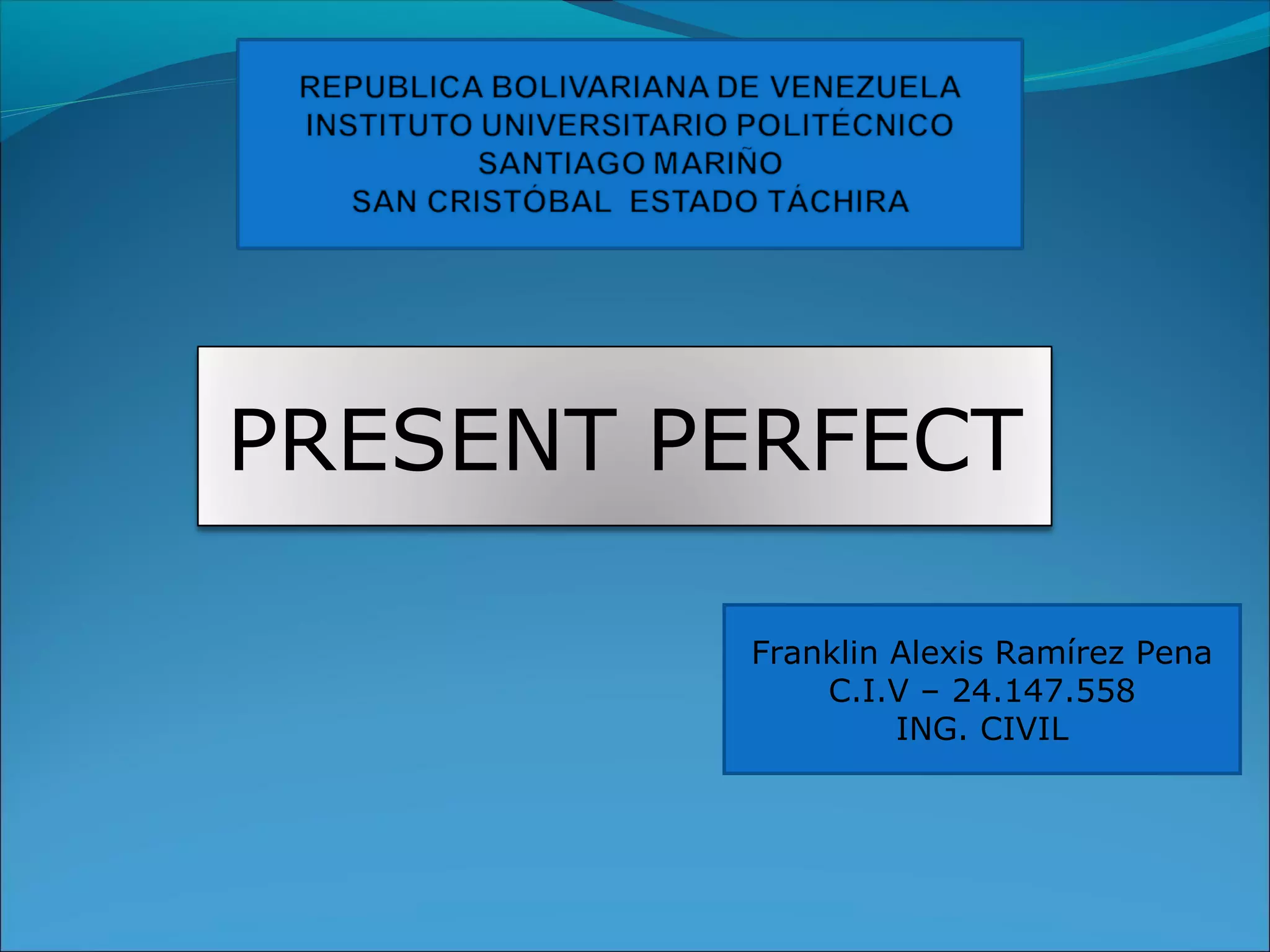 REPUBLICA BOLIVARIANA DE VENEZUELA
INSTITUTO UNIVERSITARIO POLITÉCNICO
SANTIAGO MARIÑO
SAN CRISTÓBAL ESTADO TÁCHIRA

PRESENT PERFECT

Franklin Alexis Ramírez Pena
C.I.V – 24.147.558
ING. CIVIL